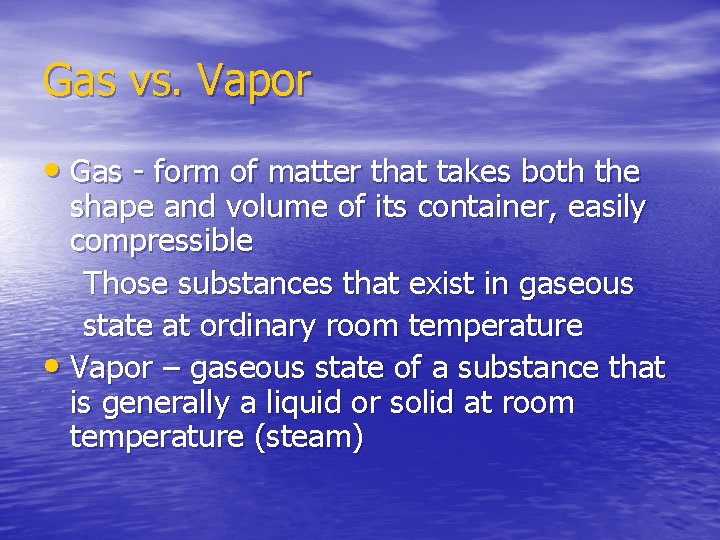 Gas vs. Vapor

• Gas - form of matter that takes both the shape and volume of its container, easily compressible

Those substances that exist in gaseous state at ordinary room temperature

• Vapor – gaseous state of a substance that is generally a liquid or solid at room temperature (steam)